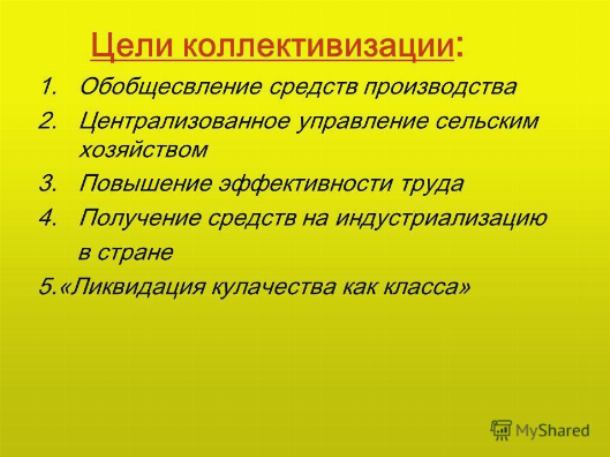 Цели коллективизации:

1. Обобщесвление средств производства
2. Централизованное управление сельским хозяйством
3. Повышение эффективности труда
4. Получение средств на индустриализацию в стране
5.«Ликвидация кулачества как класса»

MyShared